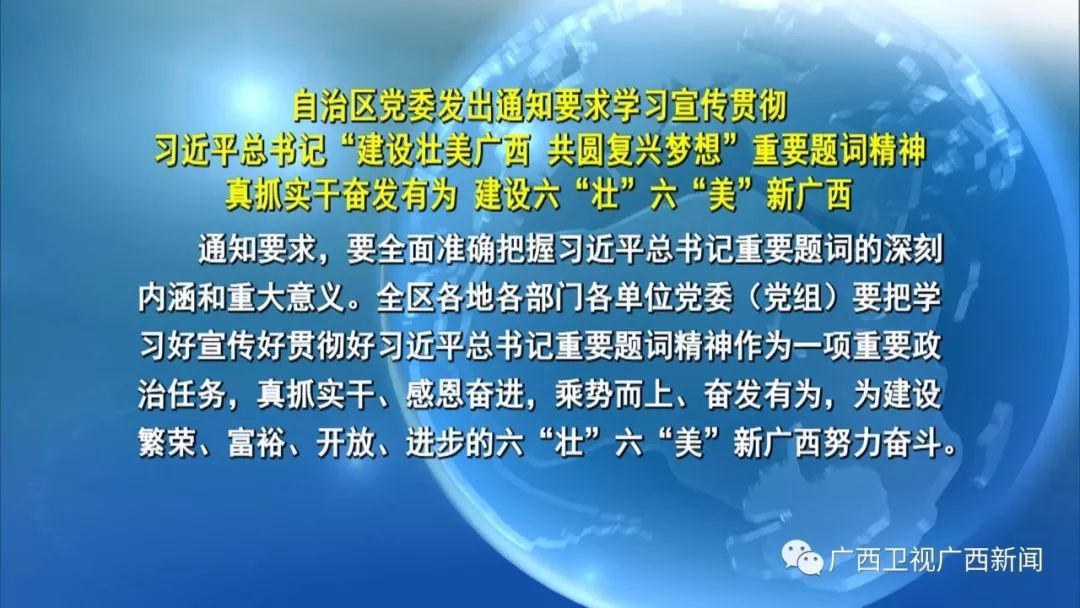 自治区党委发出通知要求学习宣传贯彻
习近平总书记“建设壮美广西 共圆复兴梦想”重要题词精神
真抓实干奋发有为 建设六“壮”六“美”新广西

通知要求，要全面准确把握习近平总书记重要题词的深刻内涵和重大意义。全区各地各部门各单位党委（党组）要把学习好宣传好贯彻好习近平总书记重要题词精神作为一项重要政治任务，真抓实干、感恩奋进，乘势而上、奋发有为，为建设繁荣、富裕、开放、进步的六“壮”六“美”新广西努力奋斗。

广西卫视广西新闻